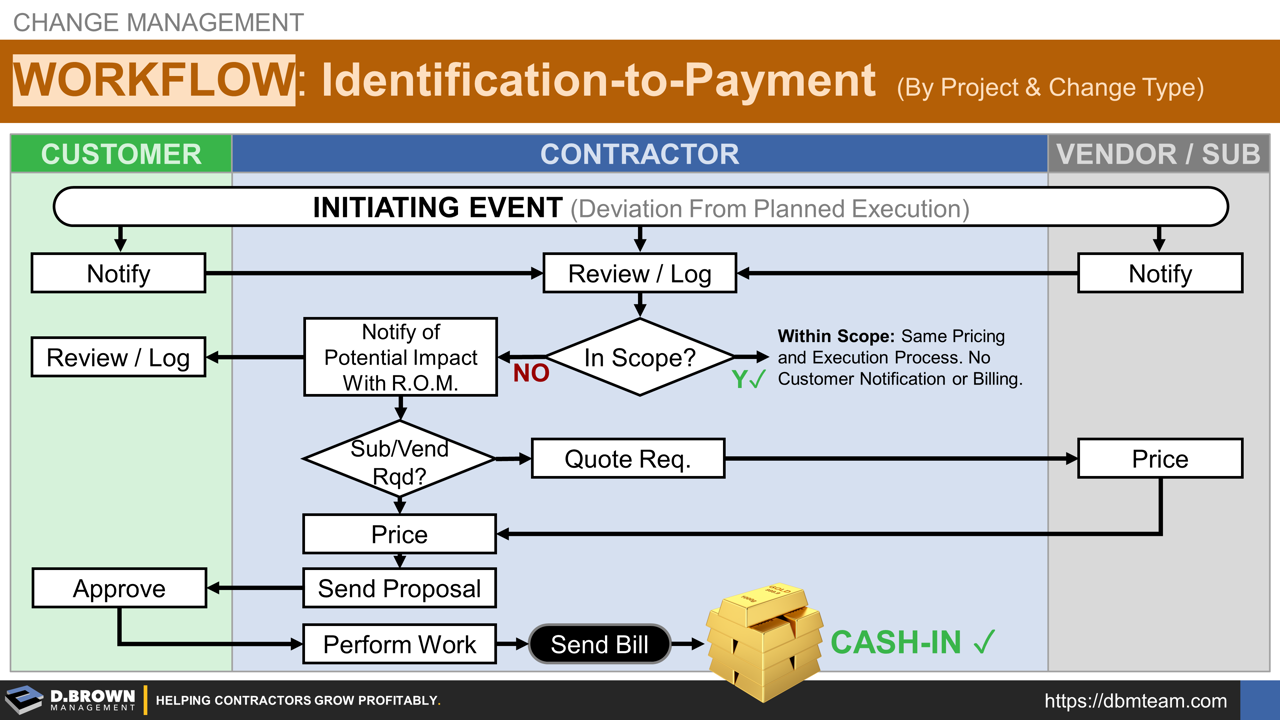 CHANGE MANAGEMENT

WORKFLOW: Identification-to-Payment (By Project & Change Type)

CUSTOMER

CONTRACTOR

VENDOR / SUB

INITIATING EVENT (Deviation From Planned Execution)

Notify

Review / Log

Notify

Review / Log

Notify of Potential Impact With R.O.M.

NO

In Scope?

Y✓

Within Scope: Same Pricing and Execution Process. No Customer Notification or Billing.

Sub/Vend Rqd?

Quote Req.

Price

Price

Approve

Send Proposal

Perform Work

Send Bill

CASH-IN ✓

D.BROWN MANAGEMENT

HELPING CONTRACTORS GROW PROFITABLY.

https://dbmteam.com